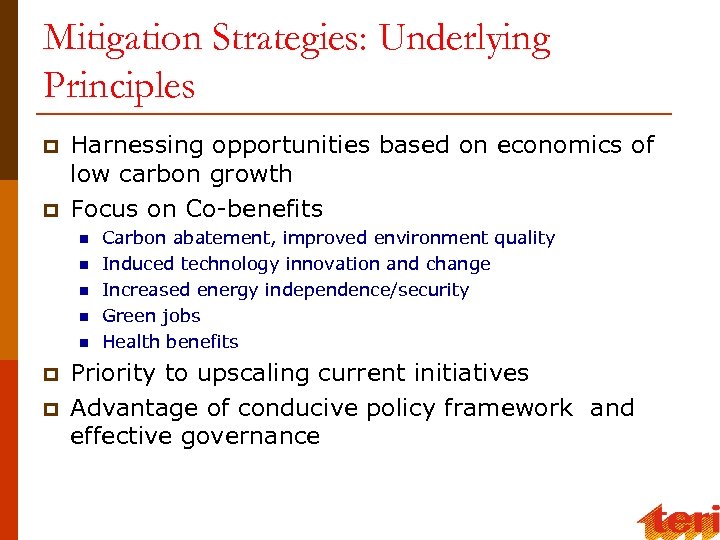 Mitigation Strategies: Underlying Principles

Harnessing opportunities based on economics of low carbon growth

Focus on Co-benefits

Carbon abatement, improved environment quality

Induced technology innovation and change

Increased energy independence/security

Green jobs

Health benefits

Priority to upscaling current initiatives

Advantage of conducive policy framework and effective governance

teri